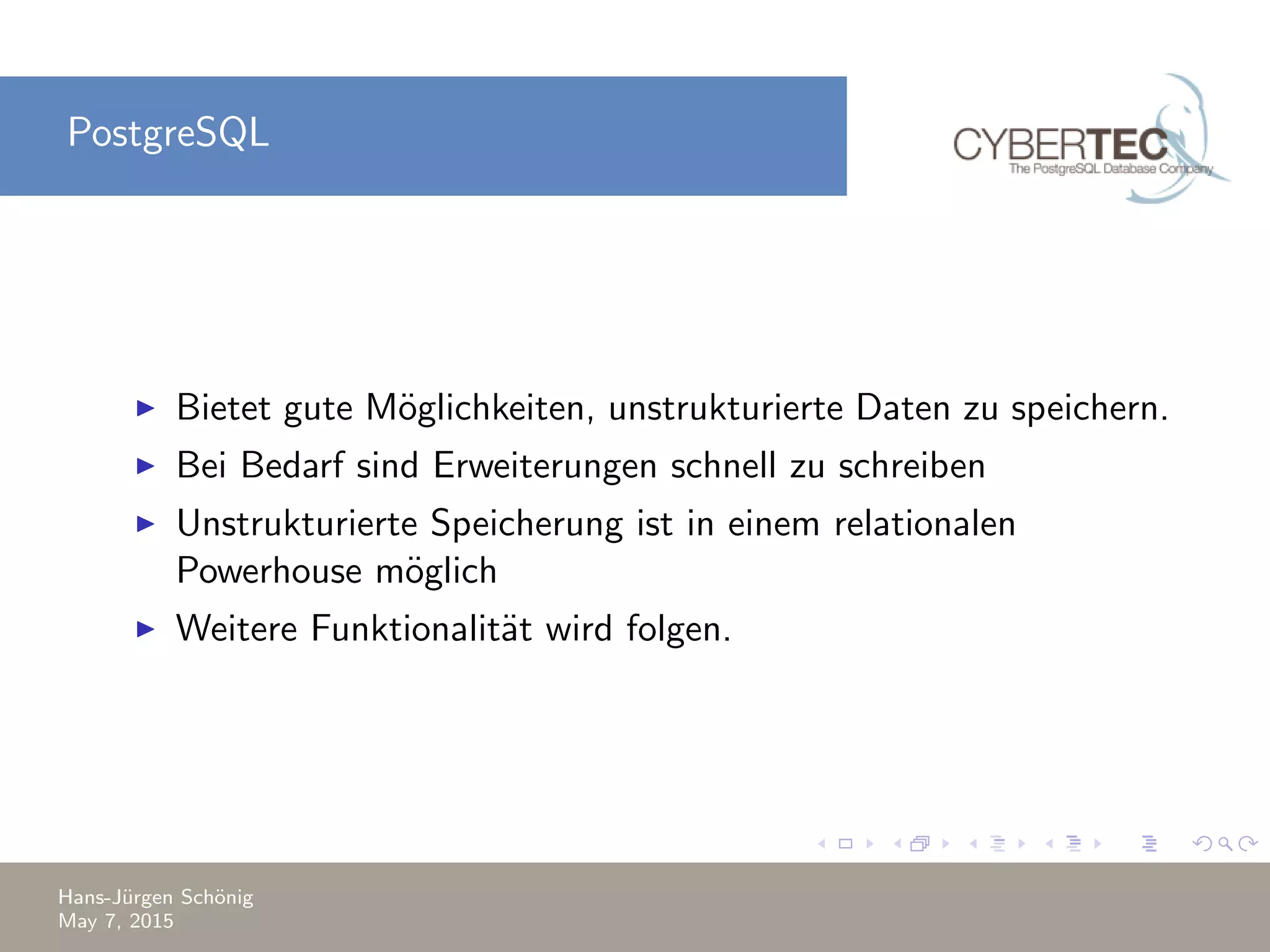 PostgreSQL

CYBERTEC
The PostgreSQL Database Company

▶ Bietet gute Möglichkeiten, unstrukturierte Daten zu speichern.
▶ Bei Bedarf sind Erweiterungen schnell zu schreiben
▶ Unstrukturierte Speicherung ist in einem relationalen Powerhouse möglich
▶ Weitere Funktionalität wird folgen.

Hans-Jürgen Schönig
May 7, 2015